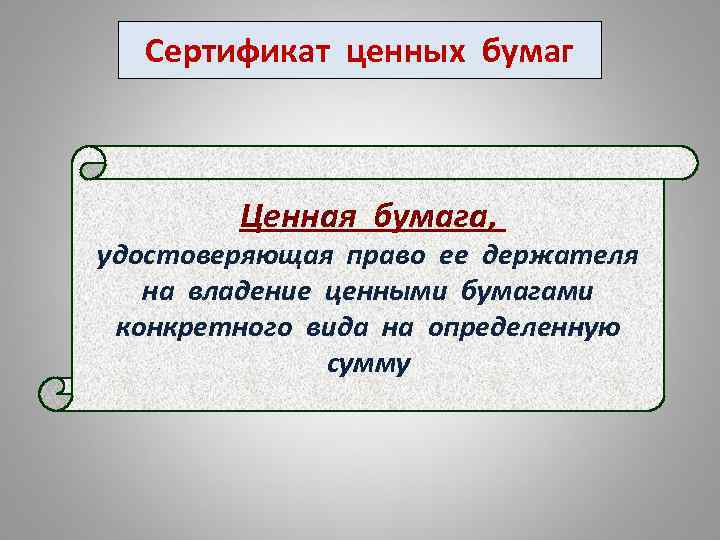 Сертификат ценных бумаг

Ценная бумага,
удостоверяющая право ее держателя на владение ценными бумагами конкретного вида на определенную сумму